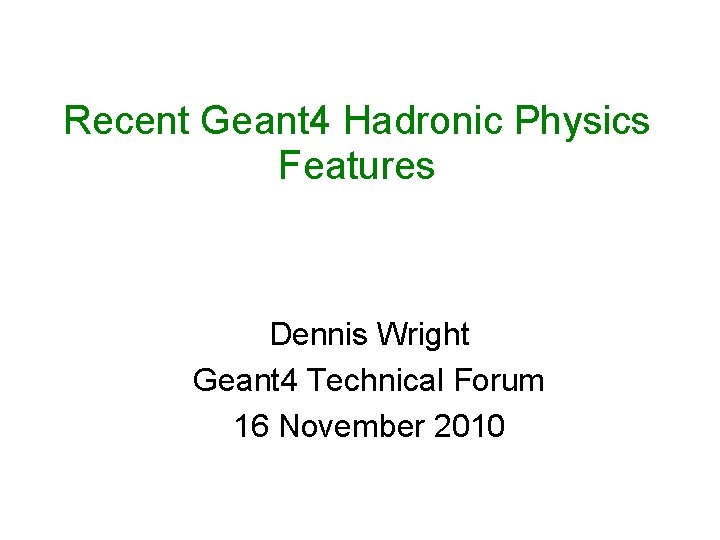 Recent Geant4 Hadronic Physics Features

Dennis Wright
Geant4 Technical Forum
16 November 2010